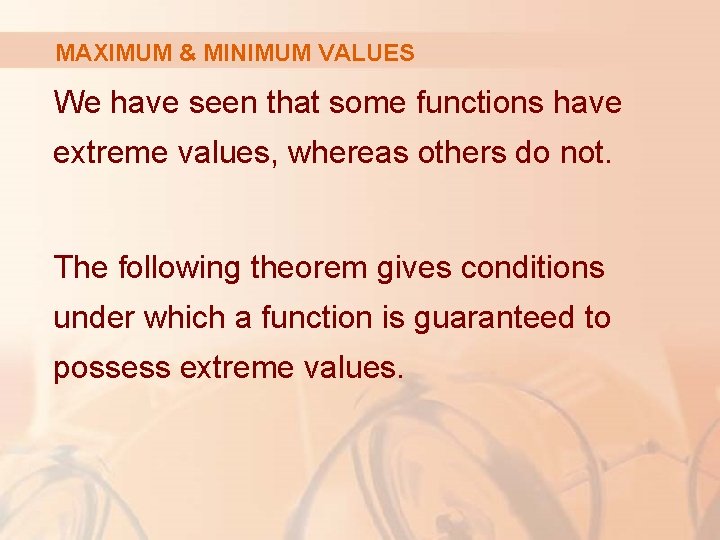 MAXIMUM & MINIMUM VALUES

We have seen that some functions have extreme values, whereas others do not.

The following theorem gives conditions under which a function is guaranteed to possess extreme values.